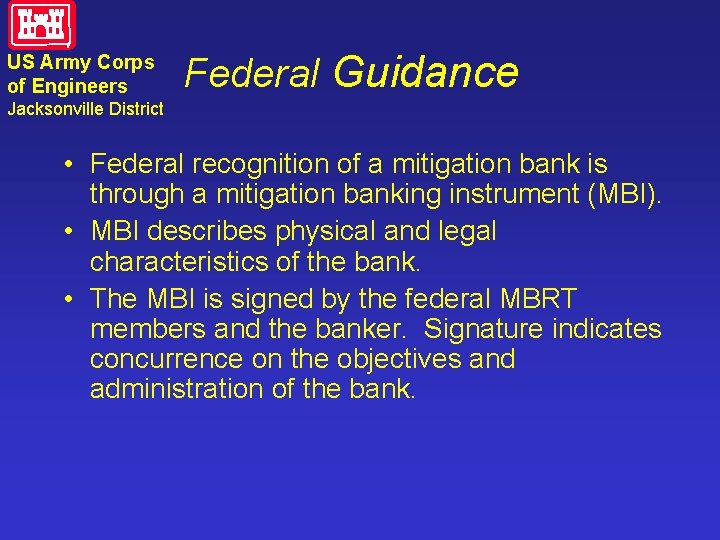 US Army Corps of Engineers
Jacksonville District

Federal Guidance

• Federal recognition of a mitigation bank is through a mitigation banking instrument (MBI).
• MBI describes physical and legal characteristics of the bank.
• The MBI is signed by the federal MBRT members and the banker. Signature indicates concurrence on the objectives and administration of the bank.